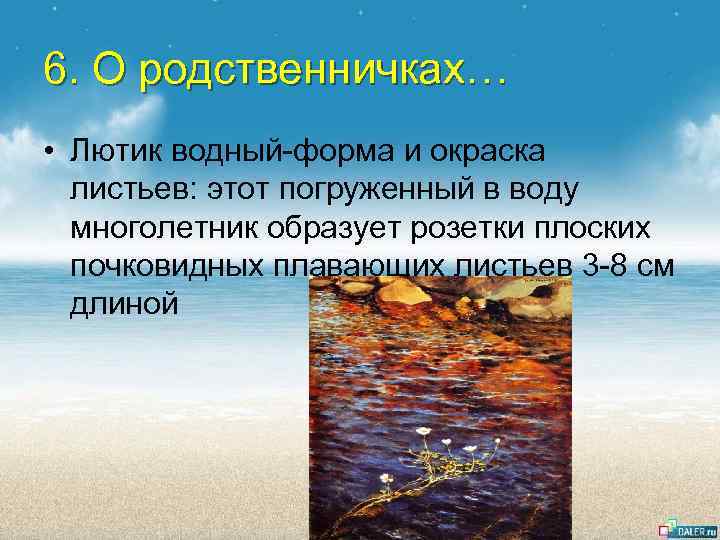 6. О родственничках…

• Лютик водный-форма и окраска листьев: этот погруженный в воду многолетник образует розетки плоских почковидных плавающих листьев 3-8 см длиной

DALER.ru